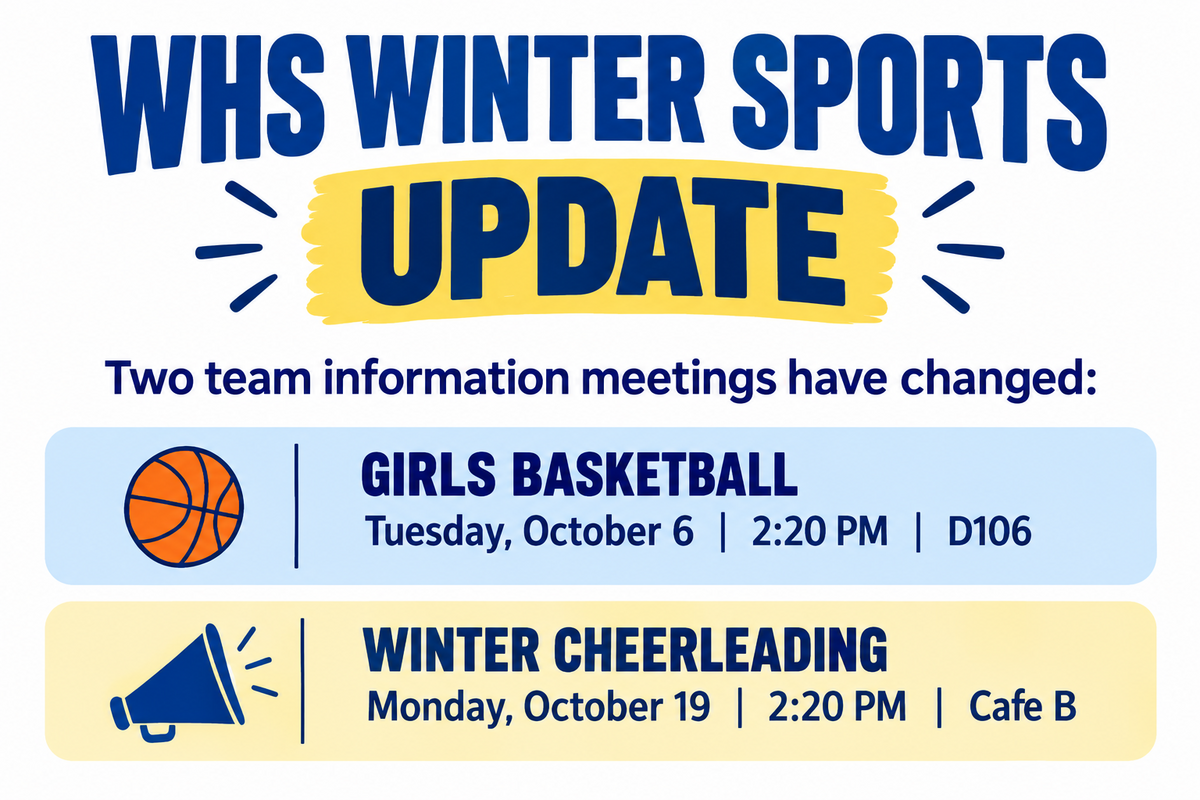 WHS WINTER SPORTS UPDATE

Two team information meetings have changed:

GIRLS BASKETBALL
Tuesday, October 6 | 2:20 PM | D106

WINTER CHEERLEADING
Monday, October 19 | 2:20 PM | Cafe B